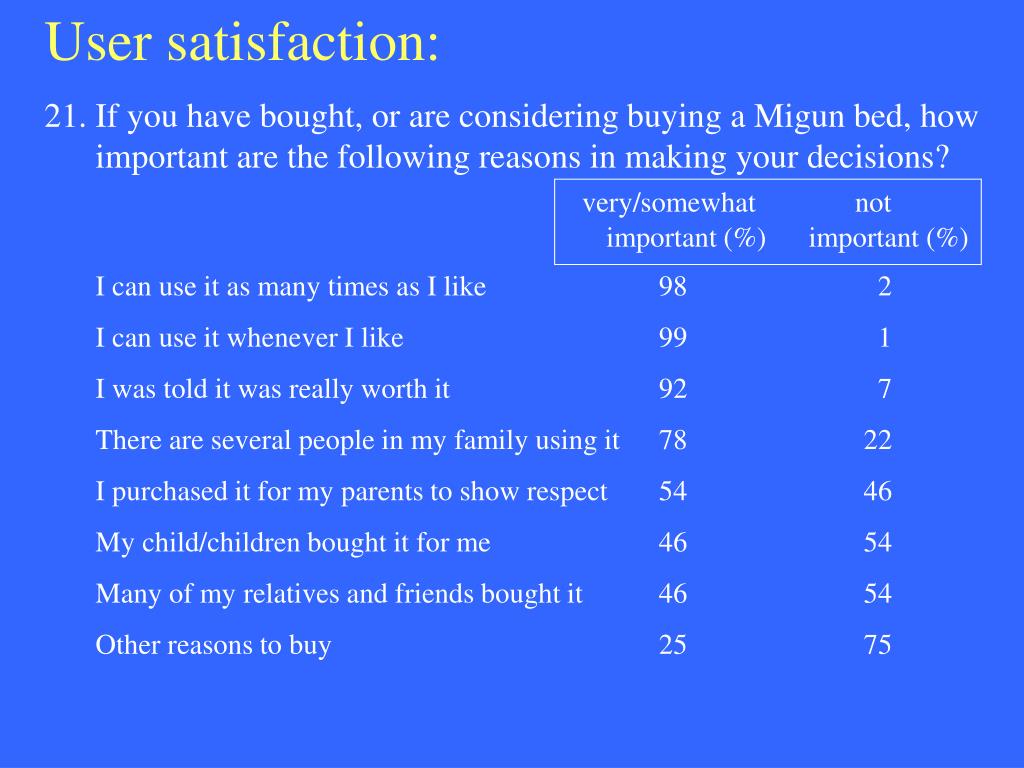 User satisfaction:

21. If you have bought, or are considering buying a Migun bed, how important are the following reasons in making your decisions?

| | very/somewhat important (%) | not important (%) |
|---|---|---|
| I can use it as many times as I like | 98 | 2 |
| I can use it whenever I like | 99 | 1 |
| I was told it was really worth it | 92 | 7 |
| There are several people in my family using it | 78 | 22 |
| I purchased it for my parents to show respect | 54 | 46 |
| My child/children bought it for me | 46 | 54 |
| Many of my relatives and friends bought it | 46 | 54 |
| Other reasons to buy | 25 | 75 |